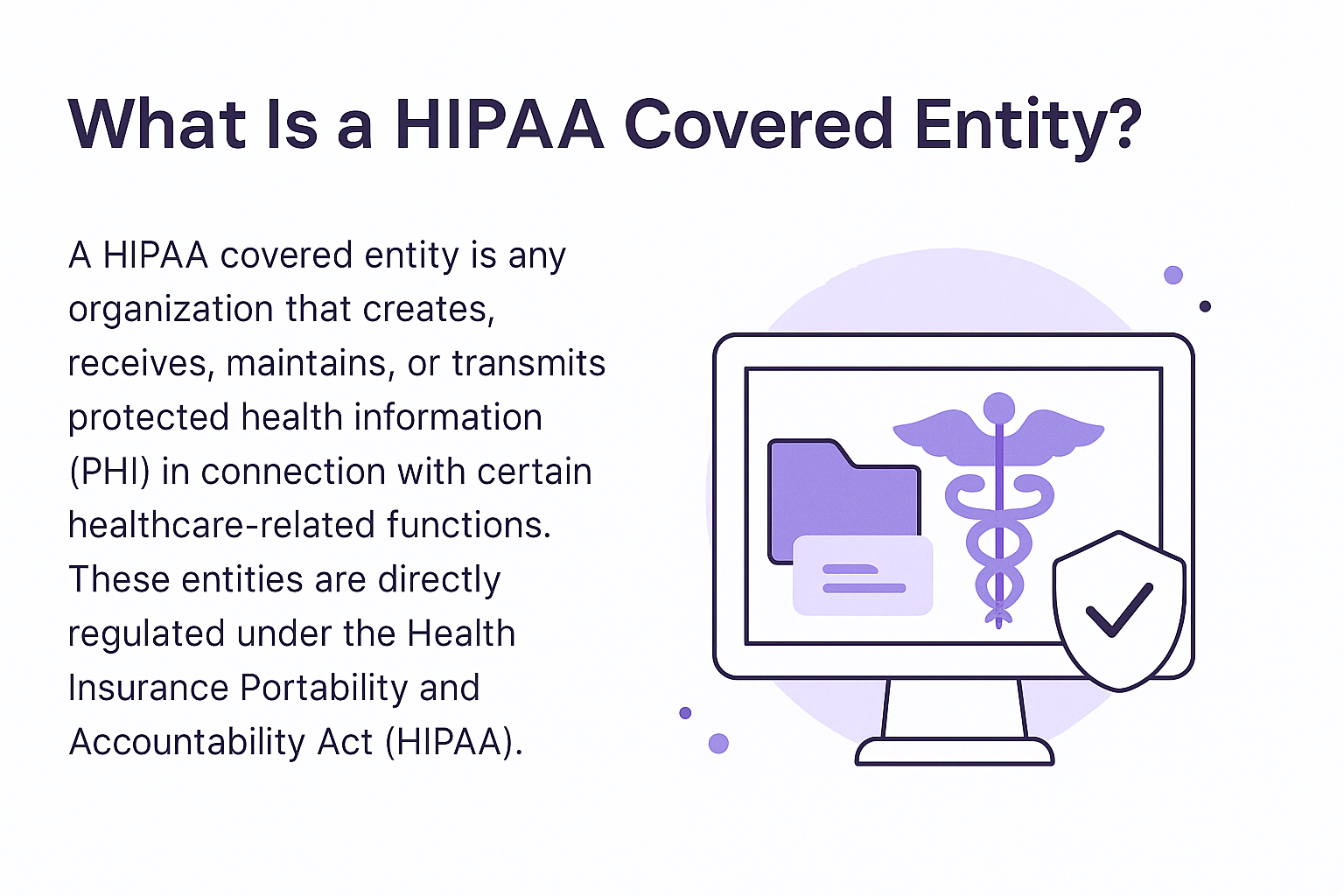 What Is a HIPAA Covered Entity?

A HIPAA covered entity is any organization that creates, receives, maintains, or transmits protected health information (PHI) in connection with certain healthcare-related functions. These entities are directly regulated under the Health Insurance Portability and Accountability Act (HIPAA).